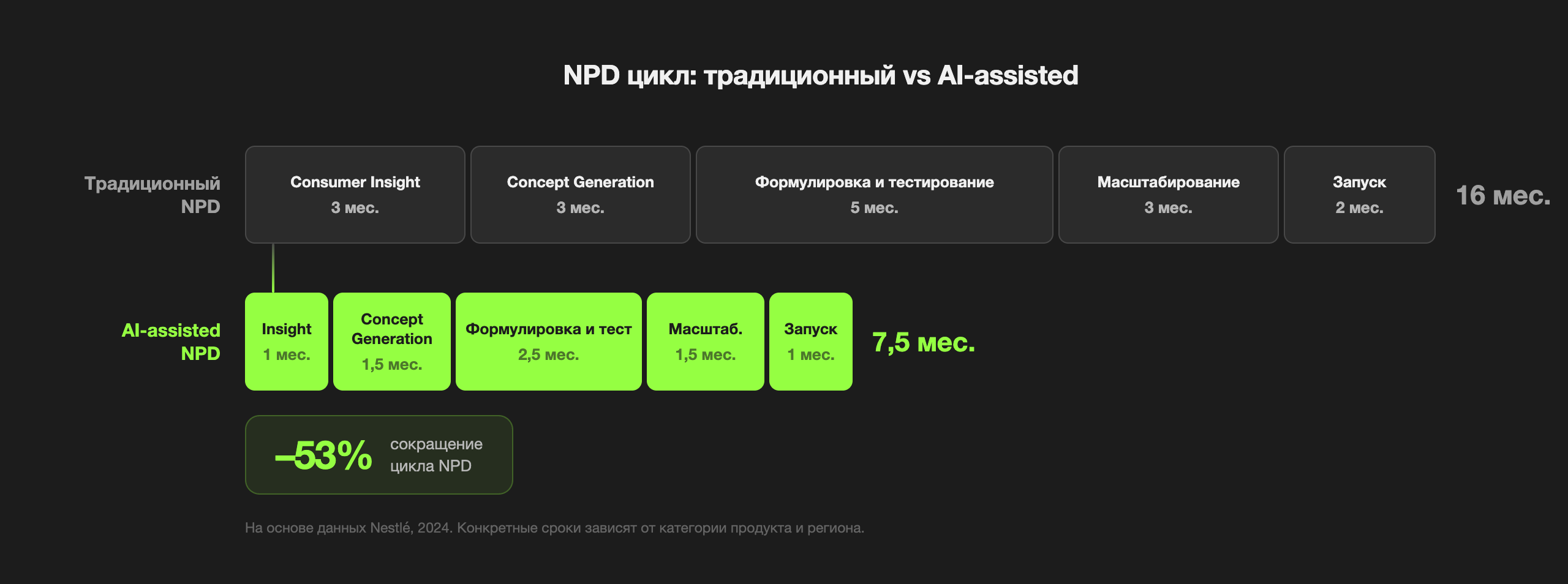 NPD цикл: традиционный vs AI-assisted

Традиционный NPD

Consumer Insight
3 мес.

Concept Generation
3 мес.

Формулировка и тестирование
5 мес.

Масштабирование
3 мес.

Запуск
2 мес.

16 мес.

AI-assisted NPD

Insight
1 мес.

Concept Generation
1,5 мес.

Формулировка и тест
2,5 мес.

Масштаб.
1,5 мес.

Запуск
1 мес.

7,5 мес.

–53% сокращение цикла NPD

На основе данных Nestlé, 2024. Конкретные сроки зависят от категории продукта и региона.